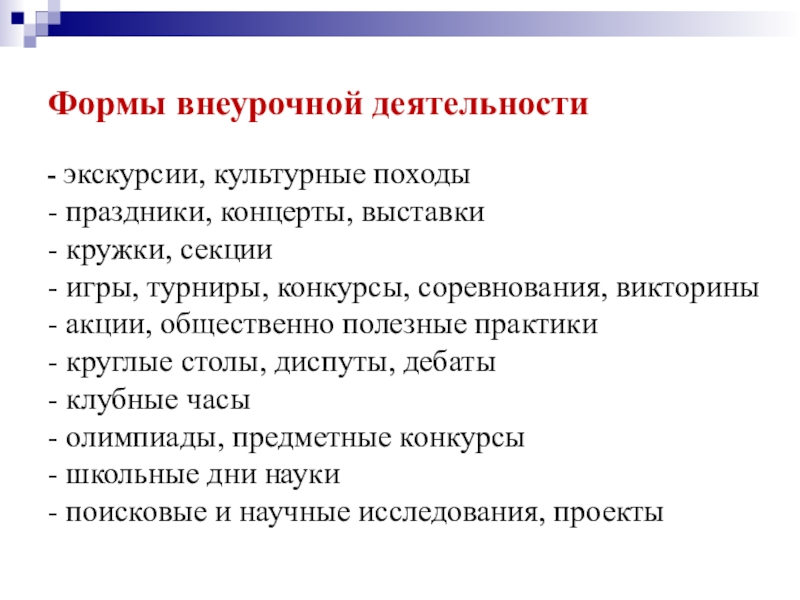 Формы внеурочной деятельности

- экскурсии, культурные походы
- праздники, концерты, выставки
- кружки, секции
- игры, турниры, конкурсы, соревнования, викторины
- акции, общественно полезные практики
- круглые столы, диспуты, дебаты
- клубные часы
- олимпиады, предметные конкурсы
- школьные дни науки
- поисковые и научные исследования, проекты